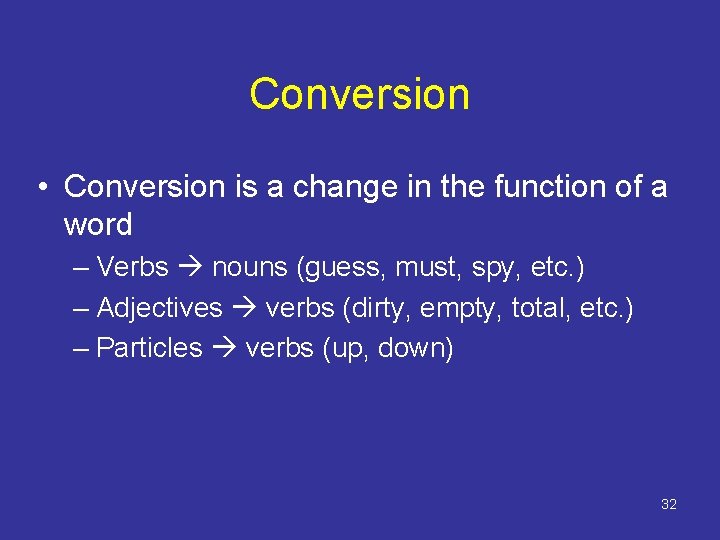 Conversion

• Conversion is a change in the function of a word
– Verbs → nouns (guess, must, spy, etc.)
– Adjectives → verbs (dirty, empty, total, etc.)
– Particles → verbs (up, down)

32